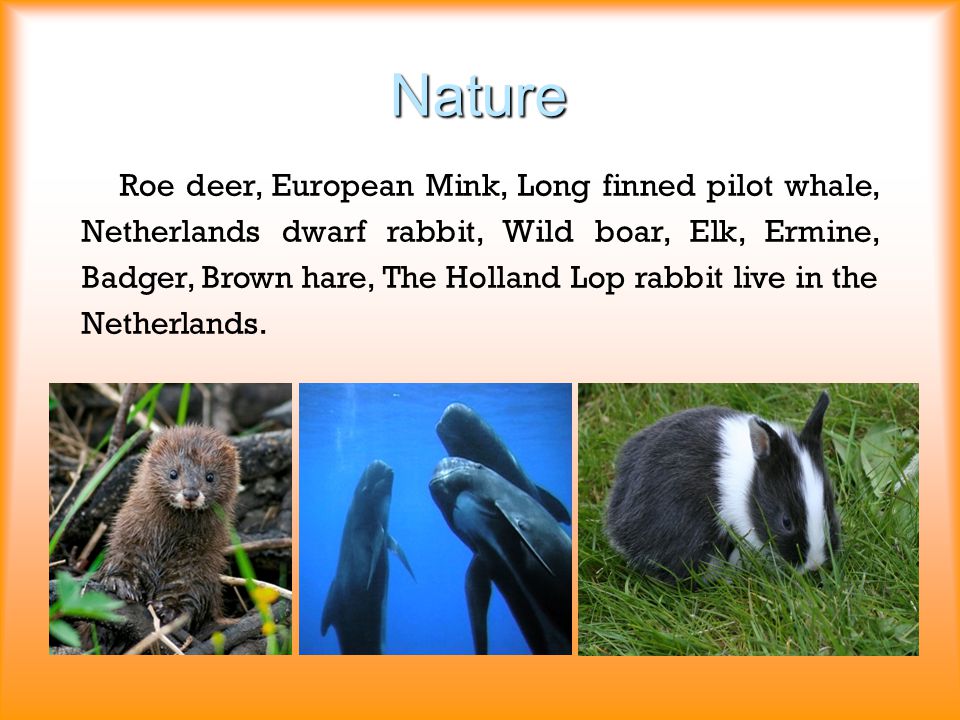 Nature

Roe deer, European Mink, Long finned pilot whale, Netherlands dwarf rabbit, Wild boar, Elk, Ermine, Badger, Brown hare, The Holland Lop rabbit live in the Netherlands.